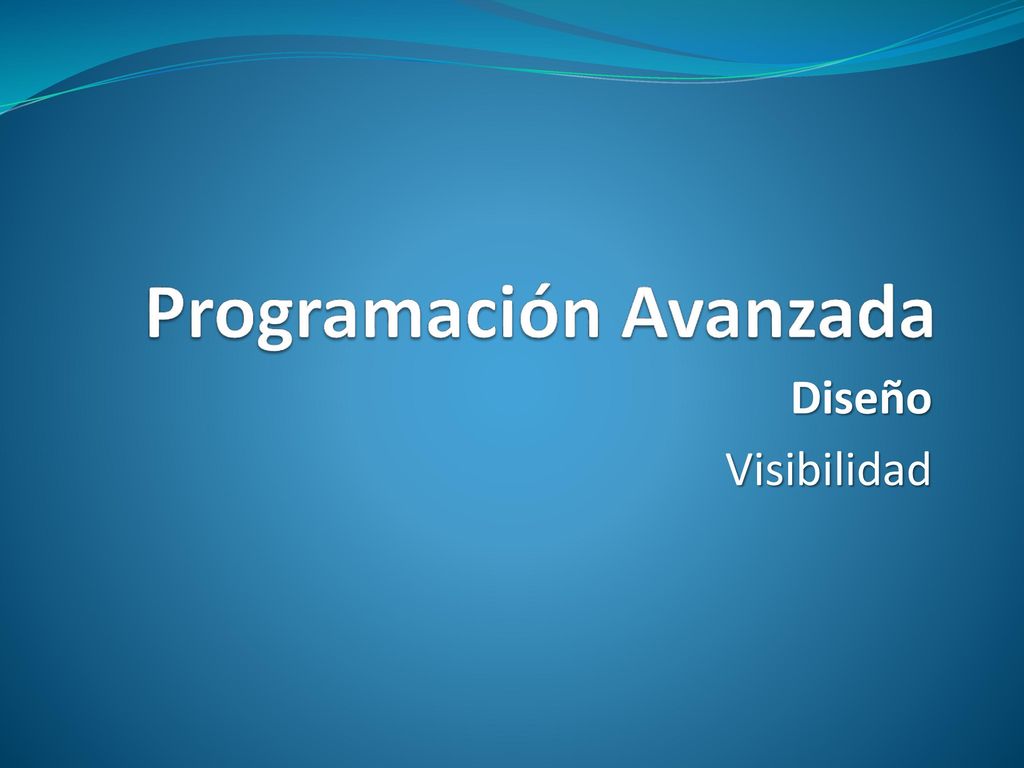 Programación Avanzada

Diseño

Visibilidad